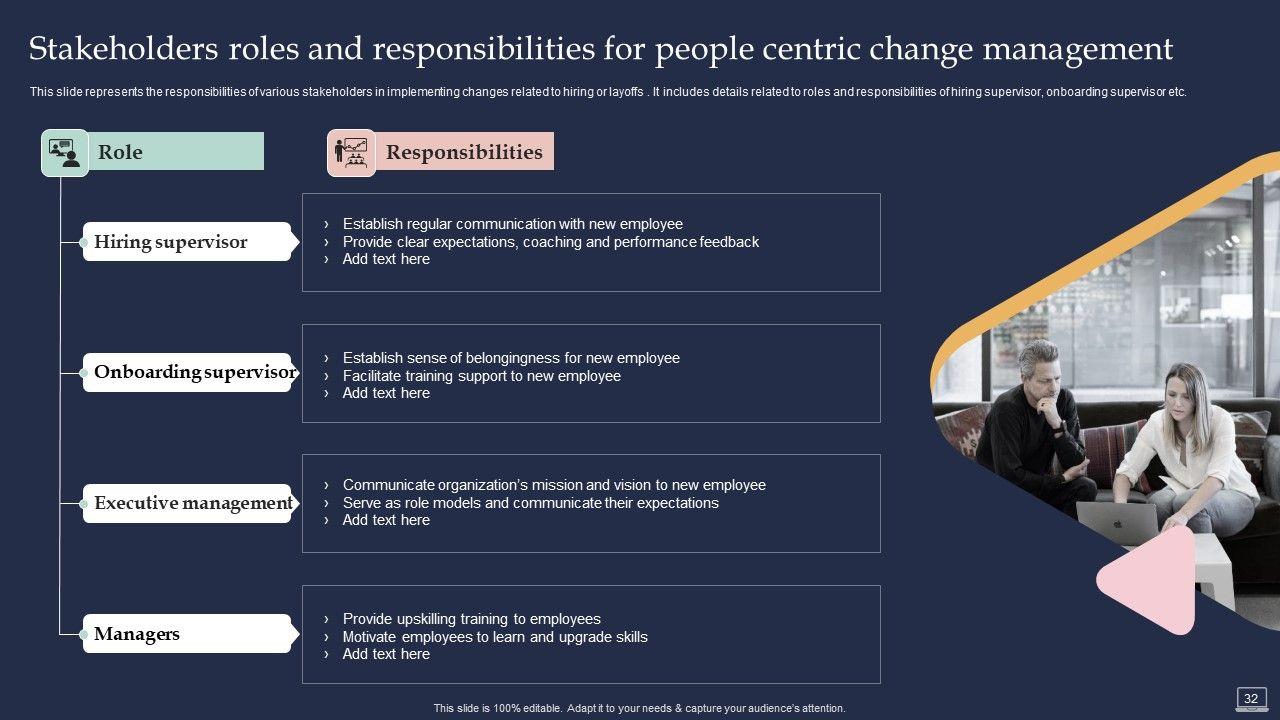 Stakeholders roles and responsibilities for people centric change management

This slide represents the responsibilities of various stakeholders in implementing changes related to hiring or layoffs . It includes details related to roles and responsibilities of hiring supervisor, onboarding supervisor etc.

Role

Responsibilities

Hiring supervisor

› Establish regular communication with new employee
› Provide clear expectations, coaching and performance feedback
› Add text here

Onboarding supervisor

› Establish sense of belongingness for new employee
› Facilitate training support to new employee
› Add text here

Executive management

› Communicate organization's mission and vision to new employee
› Serve as role models and communicate their expectations
› Add text here

Managers

› Provide upskilling training to employees
› Motivate employees to learn and upgrade skills
› Add text here

This slide is 100% editable. Adapt it to your needs & capture your audience's attention.

32